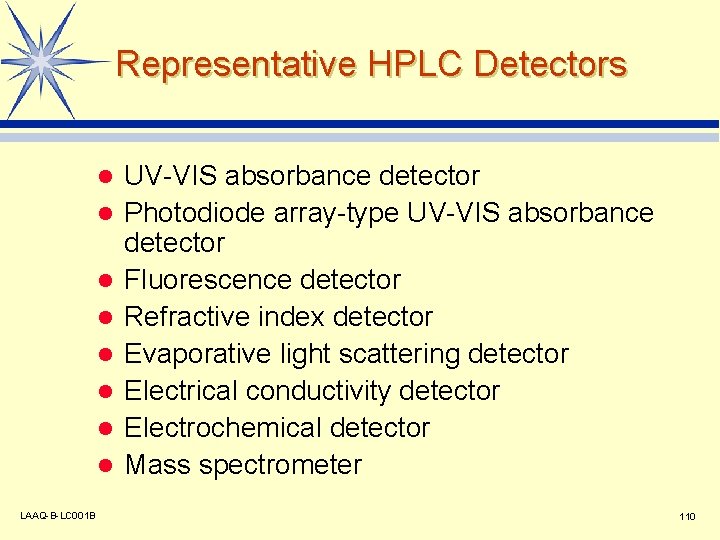 Representative HPLC Detectors

- UV-VIS absorbance detector
- Photodiode array-type UV-VIS absorbance detector
- Fluorescence detector
- Refractive index detector
- Evaporative light scattering detector
- Electrical conductivity detector
- Electrochemical detector
- Mass spectrometer

LAAQ-B-LC001B

110